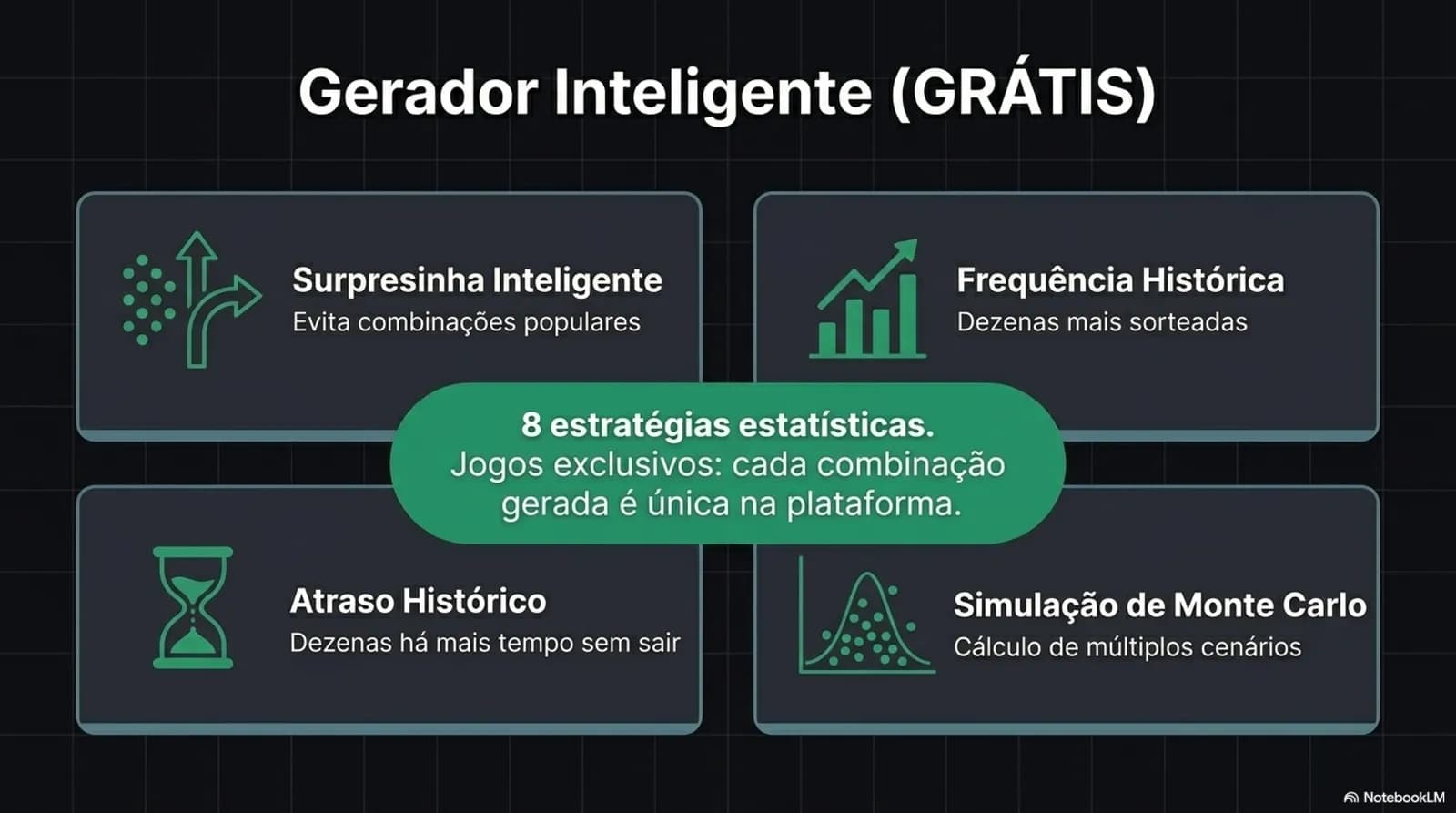 Gerador Inteligente (GRÁTIS)

Surpresinha Inteligente
Evita combinações populares

Frequência Histórica
Dezenas mais sorteadas

8 estratégias estatísticas.
Jogos exclusivos: cada combinação gerada é única na plataforma.

Atraso Histórico
Dezenas há mais tempo sem sair

Simulação de Monte Carlo
Cálculo de múltiplos cenários

NotebookLM